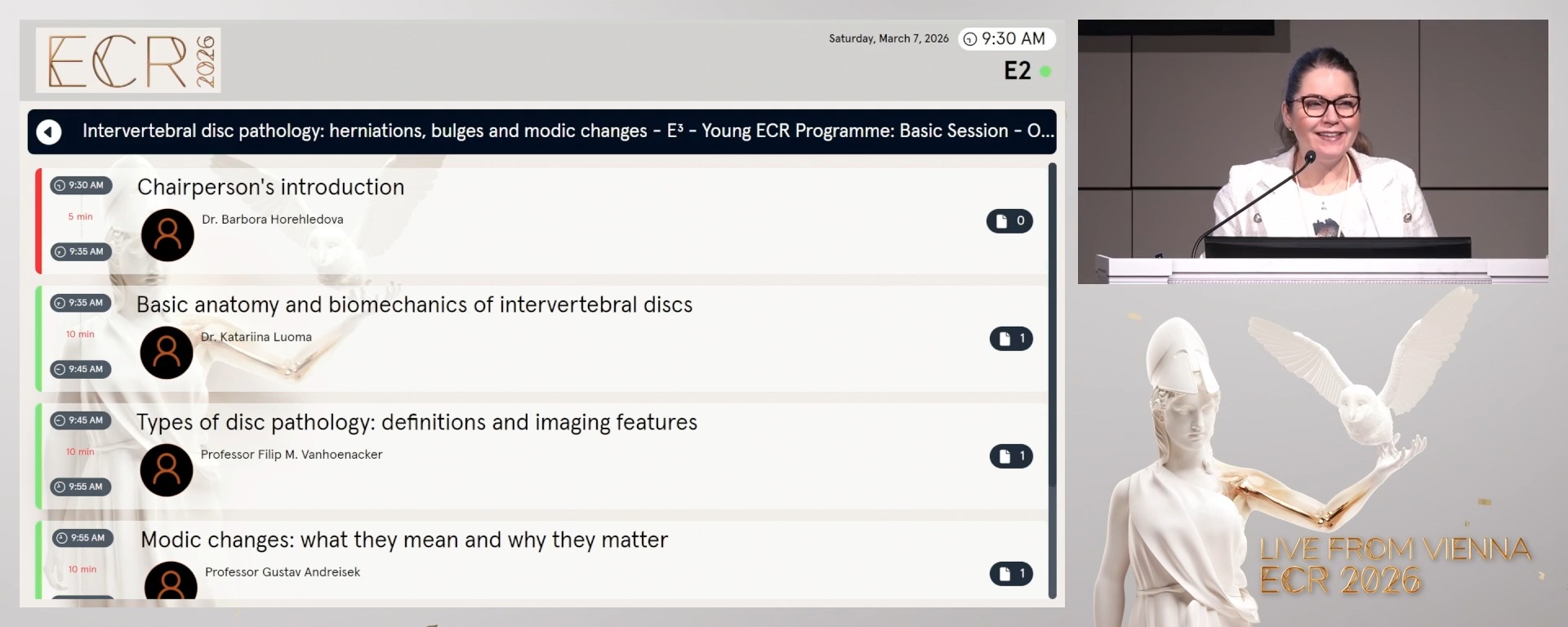 ECR 2026

Saturday, March 7, 2026 9:30 AM

E2

Intervertebral disc pathology: herniations, bulges and modic changes - E³ - Young ECR Programme: Basic Session - O...

9:30 AM
5 min
9:35 AM
Chairperson's introduction
Dr. Barbora Horehledova
0

9:35 AM
10 min
9:45 AM
Basic anatomy and biomechanics of intervertebral discs
Dr. Katariina Luoma
1

9:45 AM
10 min
9:55 AM
Types of disc pathology: definitions and imaging features
Professor Filip M. Vanhoenacker
1

9:55 AM
10 min
Modic changes: what they mean and why they matter
Professor Gustav Andreisek
1

LIVE FROM VIENNA
ECR 2026